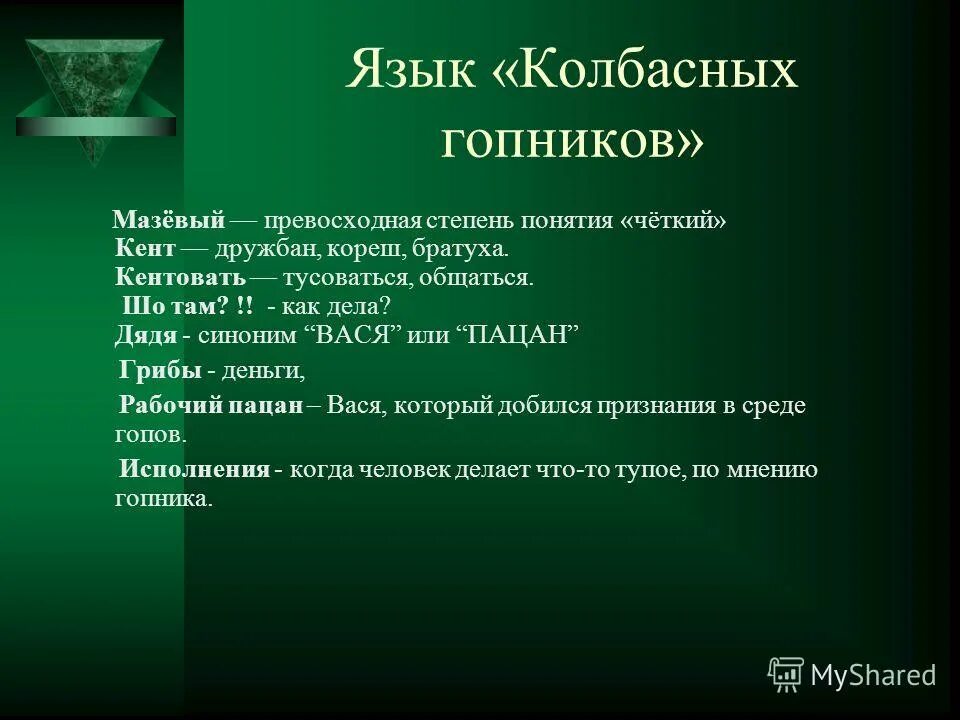 Язык «Колбасных гопников»

Мазёвый — превосходная степень понятия «чёткий»
Кент — дружбан, кореш, братуха.
Кентовать — тусоваться, общаться.
Шо там? !! - как дела?
Дядя - синоним “ВАСЯ” или “ПАЦАН”

Грибы - деньги,

Рабочий пацан – Вася, который добился признания в среде гопов.

Исполнения - когда человек делает что-то тупое, по мнению гопника.

MyShared